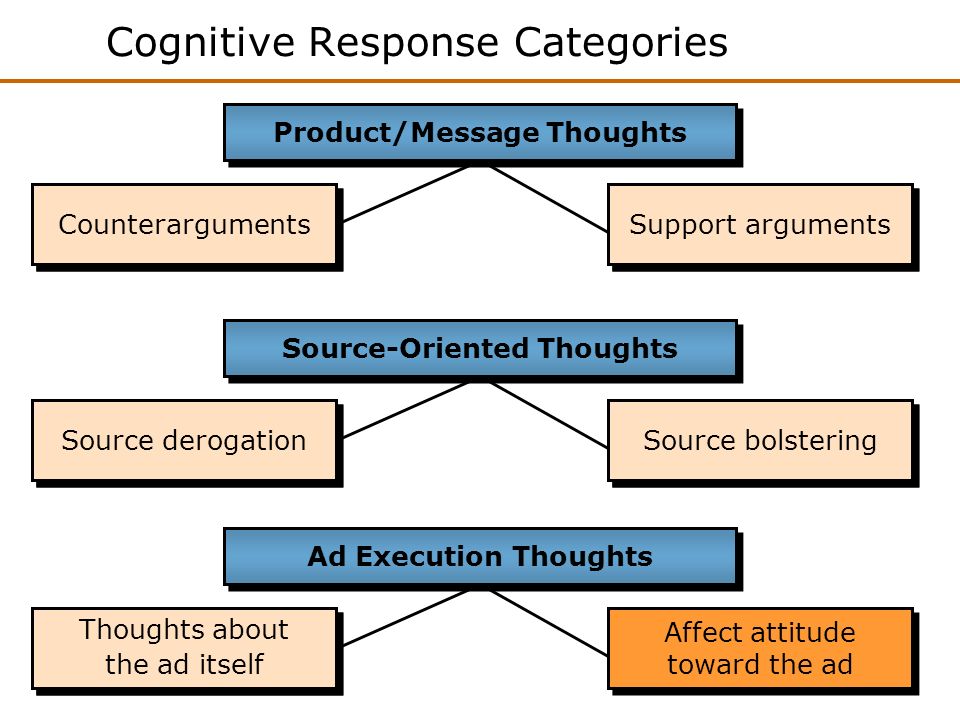 Cognitive Response Categories

Product/Message Thoughts

Counterarguments

Support arguments

Source-Oriented Thoughts

Source derogation

Source bolstering

Ad Execution Thoughts

Thoughts about the ad itself

Affect attitude toward the ad